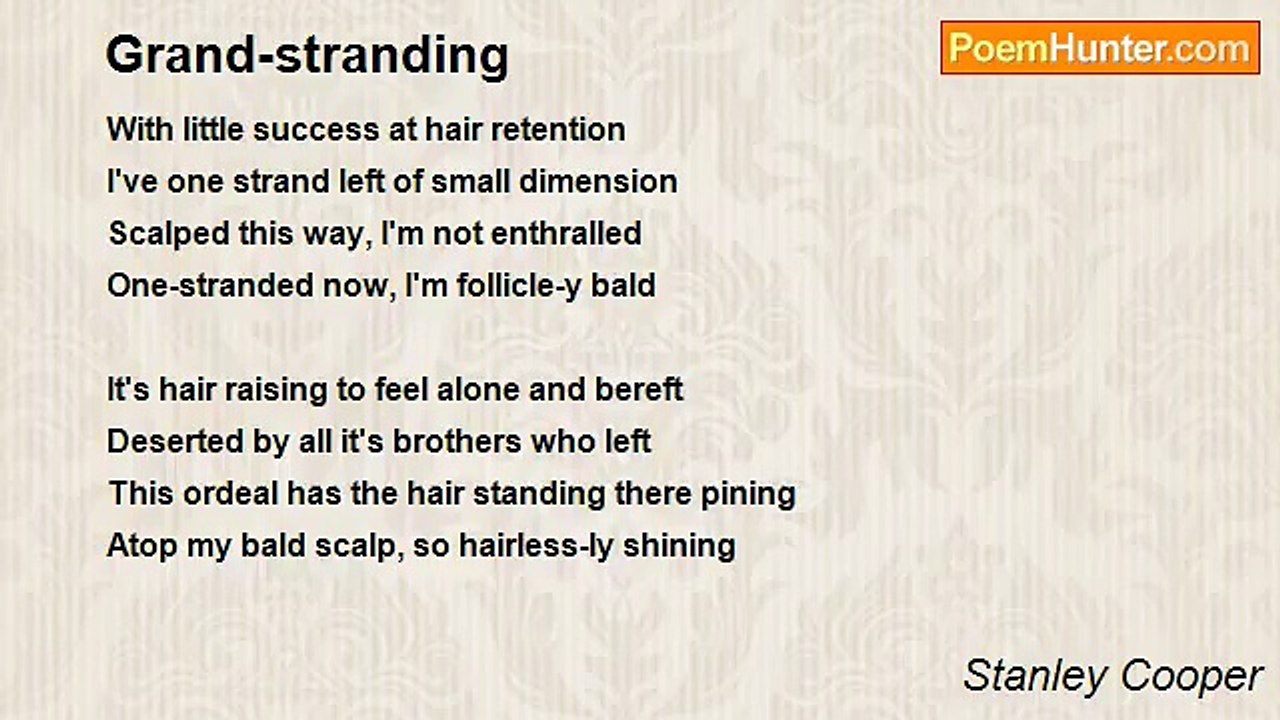 Grand-stranding

PoemHunter.com

With little success at hair retention
I've one strand left of small dimension
Scalped this way, I'm not enthralled
One-stranded now, I'm follicle-y bald

It's hair raising to feel alone and bereft
Deserted by all it's brothers who left
This ordeal has the hair standing there pining
Atop my bald scalp, so hairless-ly shining

Stanley Cooper